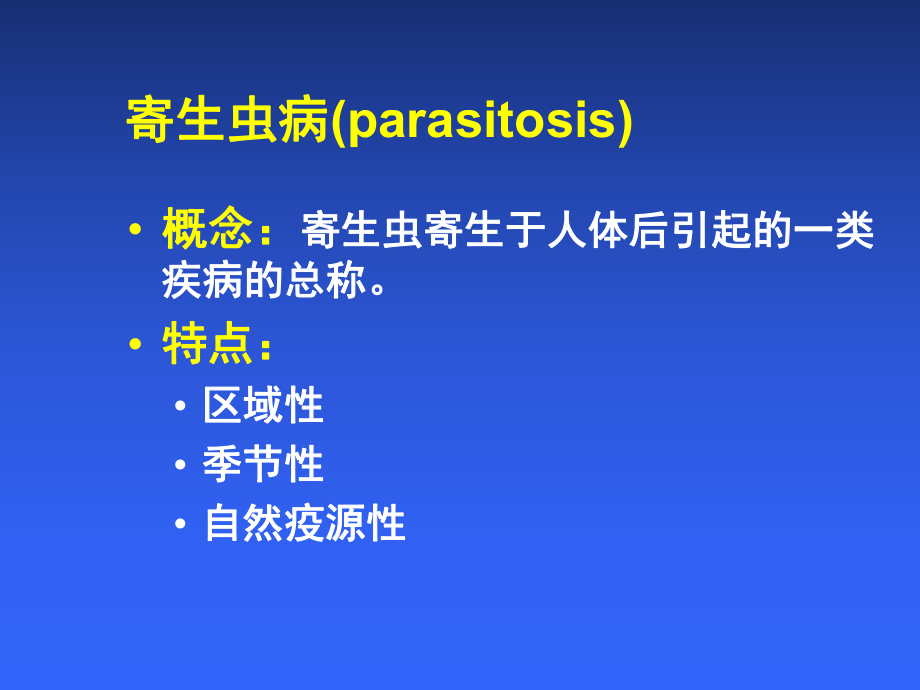 寄生虫病(parasitosis)

• 概念：寄生虫寄生于人体后引起的一类疾病的总称。

• 特点：
  • 区域性
  • 季节性
  • 自然疫源性